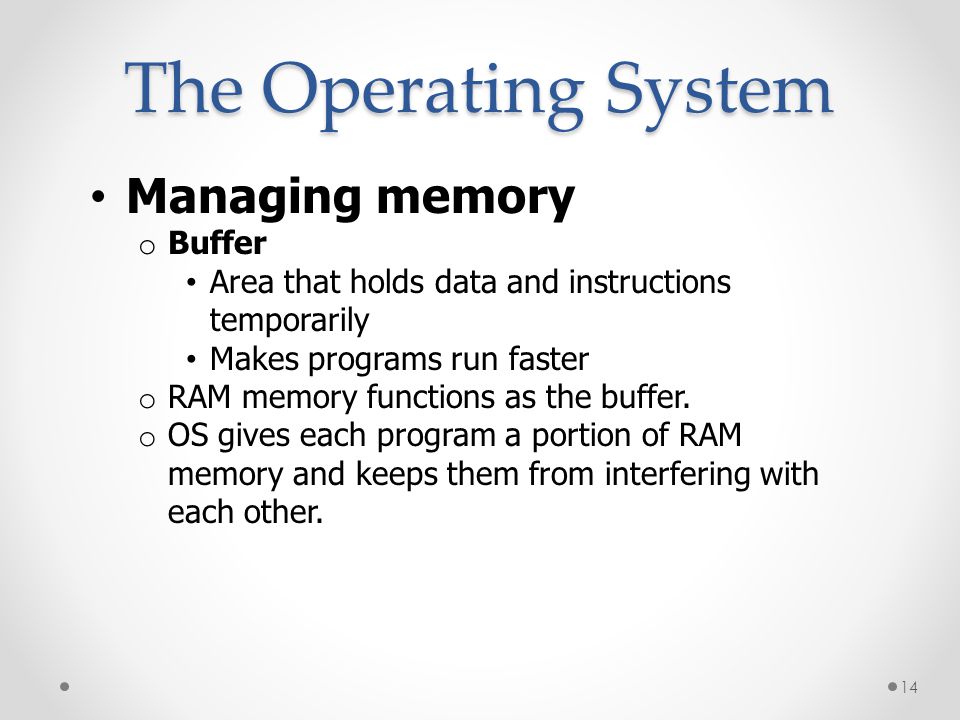 The Operating System

• Managing memory
o Buffer
• Area that holds data and instructions temporarily
• Makes programs run faster
o RAM memory functions as the buffer.
o OS gives each program a portion of RAM memory and keeps them from interfering with each other.

14